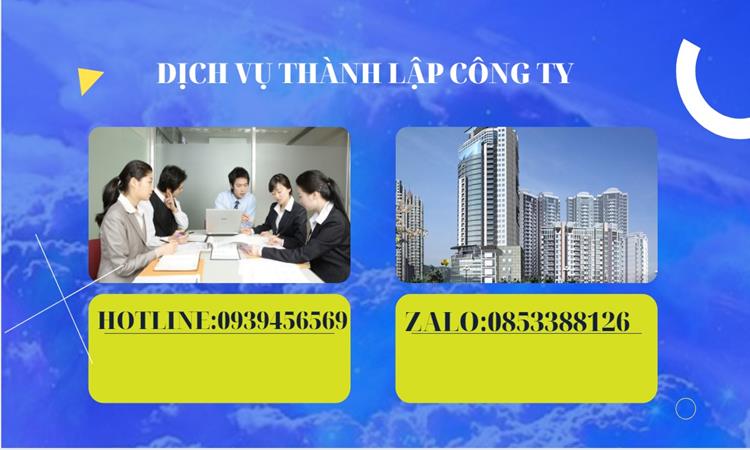 DỊCH VỤ THÀNH LẬP CÔNG TY

HOTLINE:0939456569

ZALO:0853388126